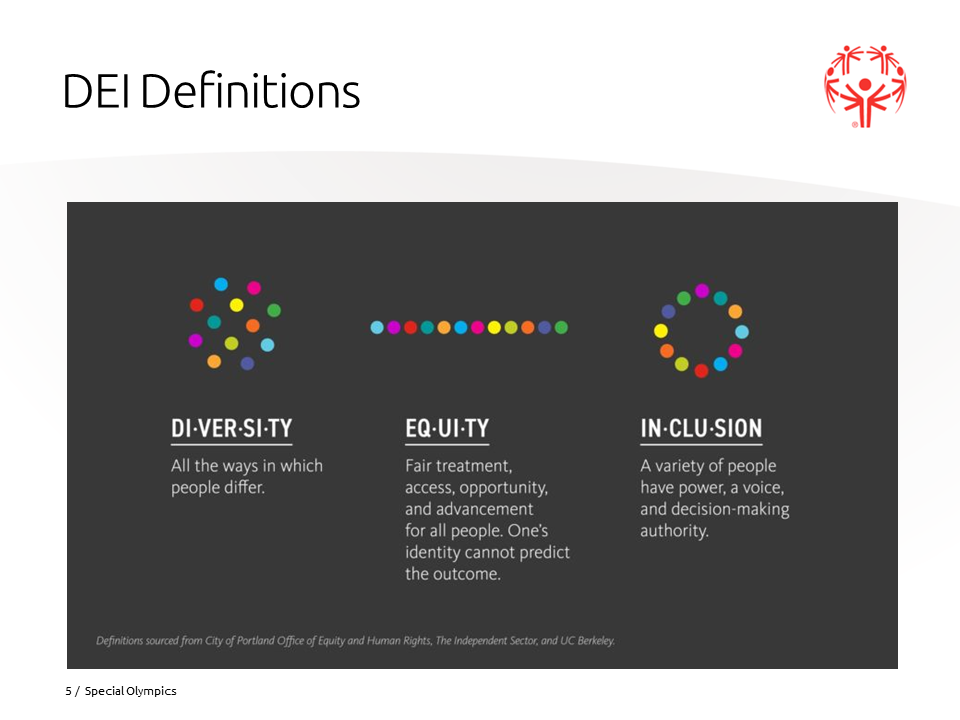 DEI Definitions

DI·VER·SI·TY
All the ways in which people differ.

EQ·UI·TY
Fair treatment, access, opportunity, and advancement for all people. One's identity cannot predict the outcome.

IN·CLU·SION
A variety of people have power, a voice, and decision-making authority.

Definitions sourced from City of Portland Office of Equity and Human Rights, The Independent Sector, and UC Berkeley.

5 / Special Olympics